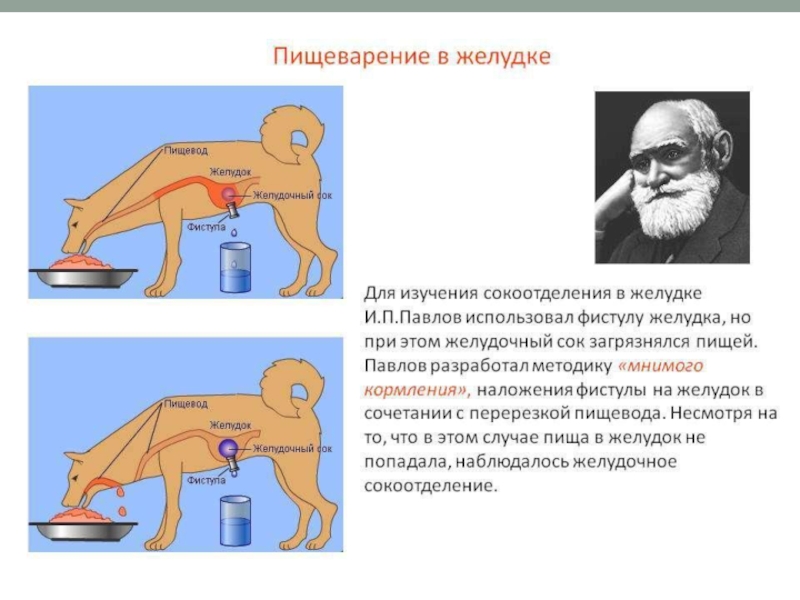 Пищеварение в желудке

Пищевод

Желудок

Желудочный сок

Фистула

Пищевод

Желудок

Желудочный сок

Фистула

Для изучения сокоотделения в желудке И.П.Павлов использовал фистулу желудка, но при этом желудочный сок загрязнялся пищей. Павлов разработал методику «мнимого кормления», наложения фистулы на желудок в сочетании с перерезкой пищевода. Несмотря на то, что в этом случае пища в желудок не попадала, наблюдалось желудочное сокоотделение.